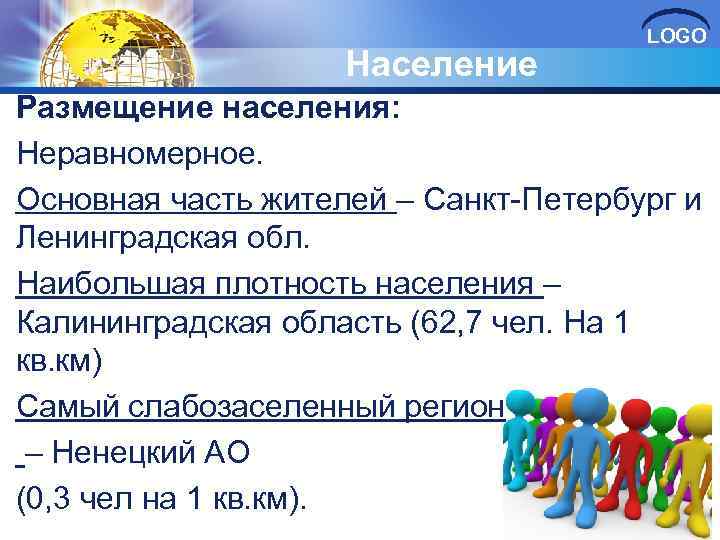 LOGO

Население

Размещение населения:

Неравномерное.

Основная часть жителей – Санкт-Петербург и Ленинградская обл.

Наибольшая плотность населения – Калининградская область (62,7 чел. На 1 кв.км)

Самый слабозаселенный регион

– Ненецкий АО

(0,3 чел на 1 кв.км).